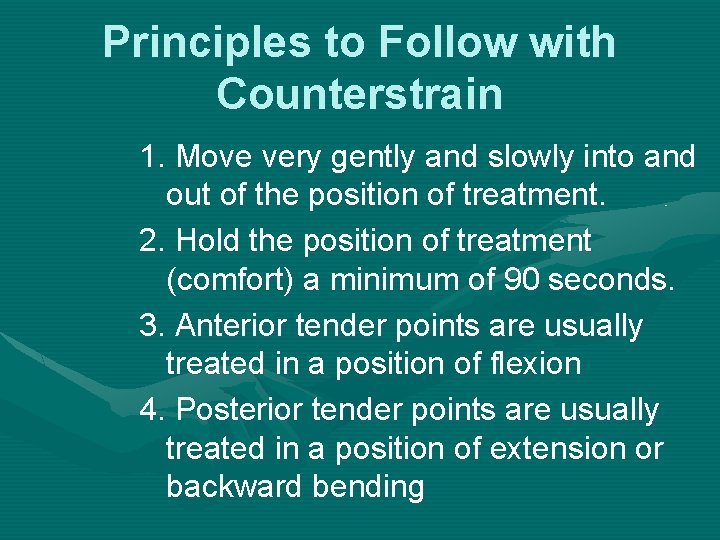 Principles to Follow with Counterstrain

1. Move very gently and slowly into and out of the position of treatment.

2. Hold the position of treatment (comfort) a minimum of 90 seconds.

3. Anterior tender points are usually treated in a position of flexion

4. Posterior tender points are usually treated in a position of extension or backward bending